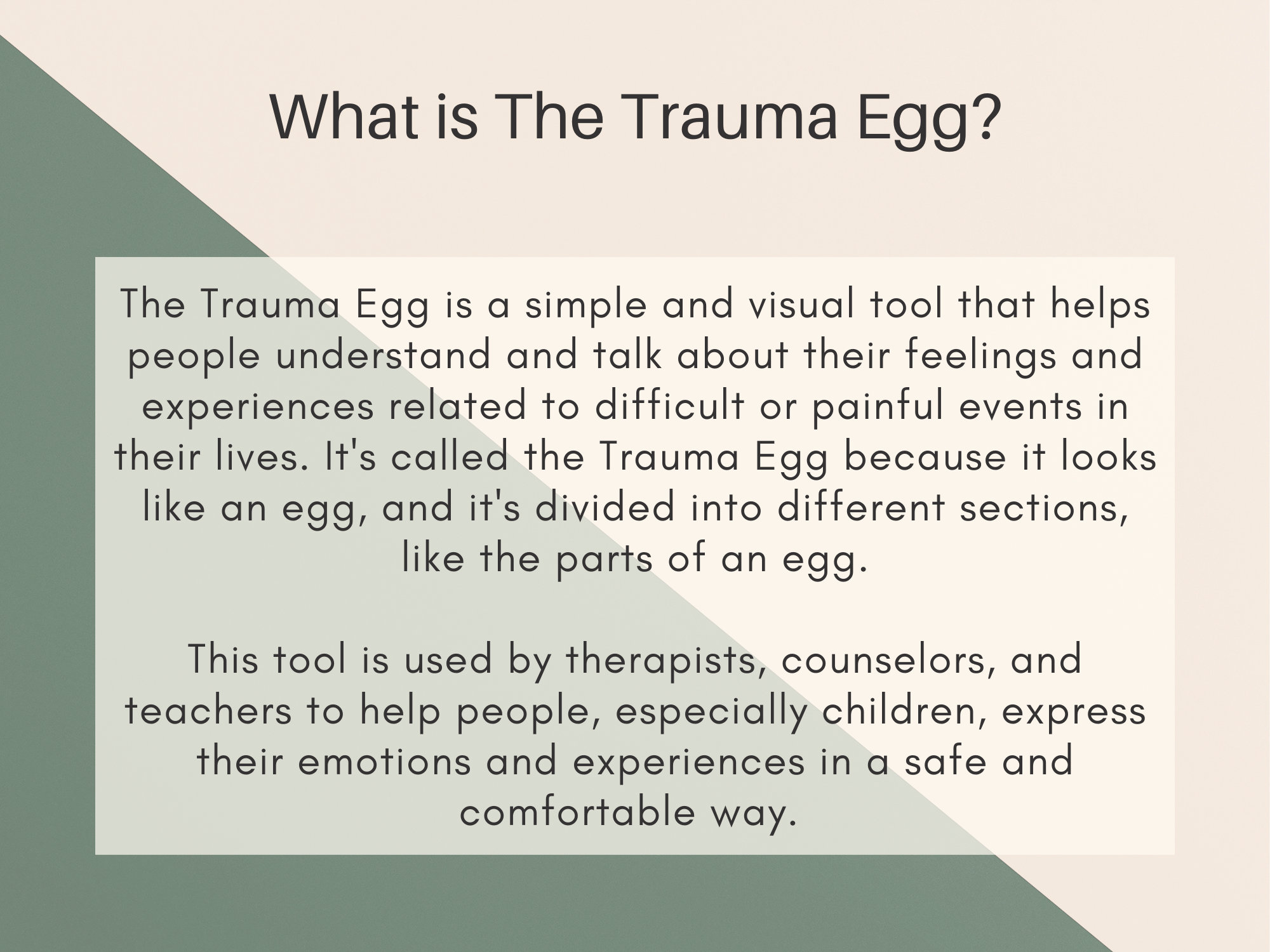 What is The Trauma Egg?

The Trauma Egg is a simple and visual tool that helps people understand and talk about their feelings and experiences related to difficult or painful events in their lives. It's called the Trauma Egg because it looks like an egg, and it's divided into different sections, like the parts of an egg.

This tool is used by therapists, counselors, and teachers to help people, especially children, express their emotions and experiences in a safe and comfortable way.